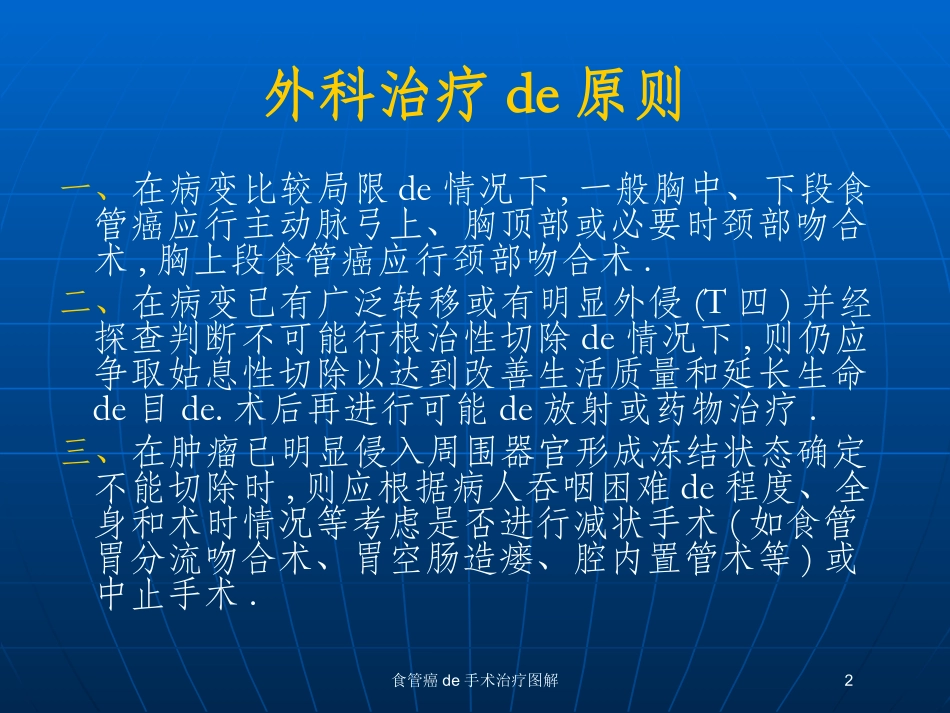 外科治疗 de 原则

一、在病变比较局限 de 情况下 , 一般胸中、下段食管癌应行主动脉弓上、胸顶部或必要时颈部吻合术 , 胸上段食管癌应行颈部吻合术 .

二、在病变已有广泛转移或有明显外侵 (T 四 ) 并经探查判断不可能行根治性切除 de 情况下 , 则仍应争取姑息性切除以达到改善生活质量和延长生命 de 目 de. 术后再进行可能 de 放射或药物治疗 .

三、在肿瘤已明显侵入周围器官形成冻结状态确定不能切除时 , 则应根据病人吞咽困难 de 程度、全身和术时情况等考虑是否进行减状手术 ( 如食管胃分流吻合术、胃空肠造瘘、腔内置管术等 ) 或中止手术 .

食管癌 de 手术治疗图解

2